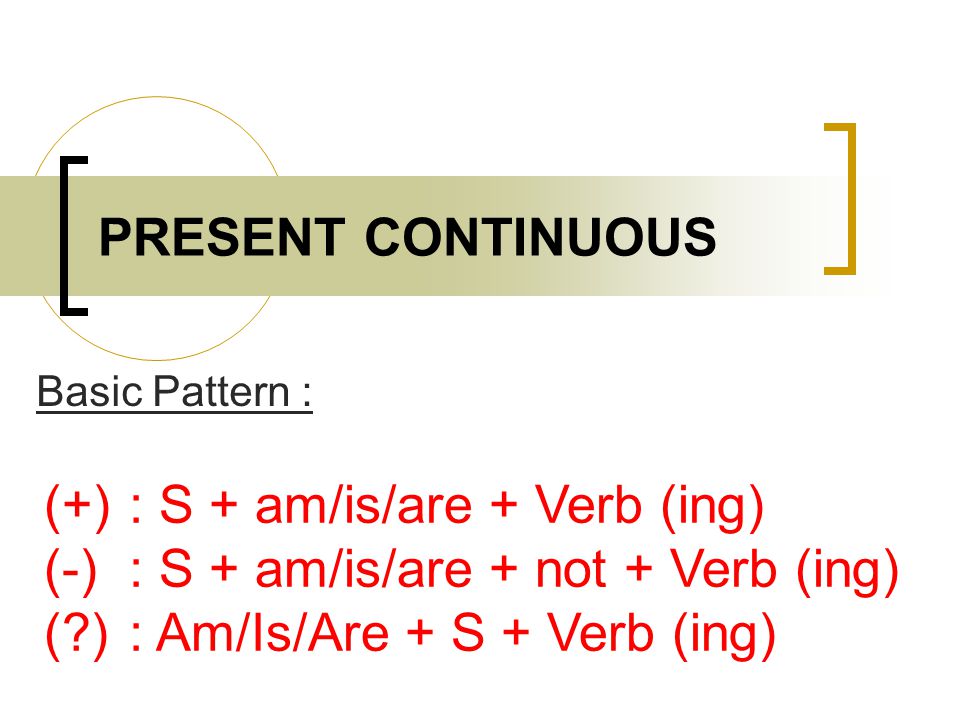 PRESENT CONTINUOUS

Basic Pattern :

(+) : S + am/is/are + Verb (ing)
(-) : S + am/is/are + not + Verb (ing)
(?) : Am/Is/Are + S + Verb (ing)